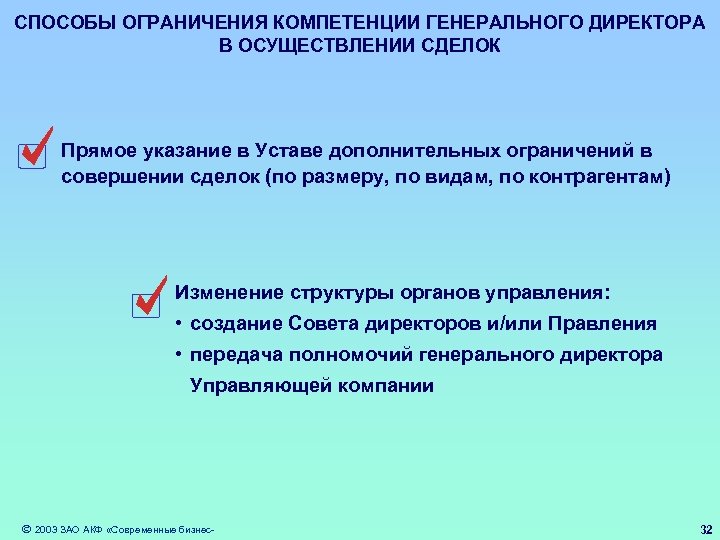 СПОСОБЫ ОГРАНИЧЕНИЯ КОМПЕТЕНЦИИ ГЕНЕРАЛЬНОГО ДИРЕКТОРА В ОСУЩЕСТВЛЕНИИ СДЕЛОК

Прямое указание в Уставе дополнительных ограничений в совершении сделок (по размеру, по видам, по контрагентам)

Изменение структуры органов управления:
• создание Совета директоров и/или Правления
• передача полномочий генерального директора Управляющей компании

© 2003 ЗАО АКФ «Современные бизнес-

32